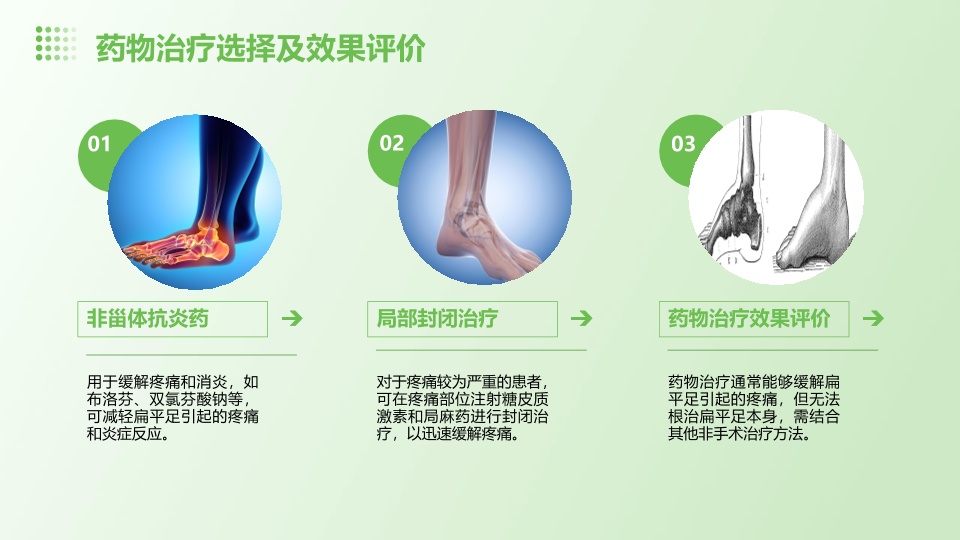 药物治疗选择及效果评价

01

非甾体抗炎药

用于缓解疼痛和消炎，如布洛芬、双氯芬酸钠等，可减轻扁平足引起的疼痛和炎症反应。

02

局部封闭治疗

对于疼痛较为严重的患者，可在疼痛部位注射糖皮质激素和局麻药进行封闭治疗，以迅速缓解疼痛。

03

药物治疗效果评价

药物治疗通常能够缓解扁平足引起的疼痛，但无法根治扁平足本身，需结合其他非手术治疗方法。